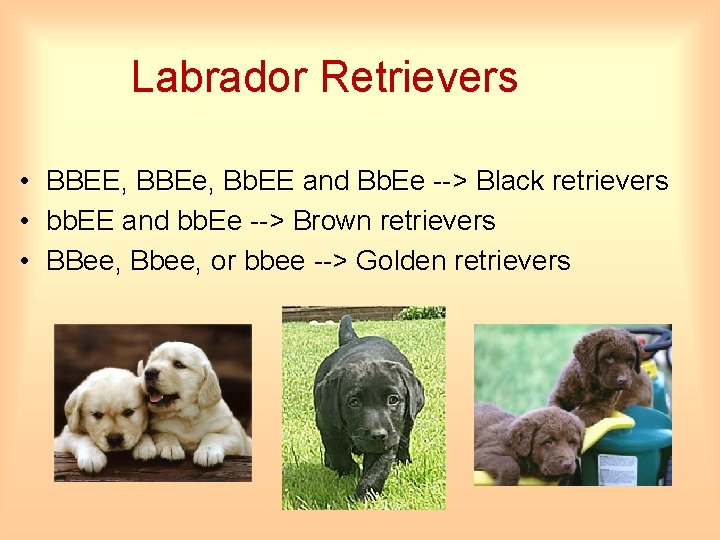 Labrador Retrievers

• BBEE, BBEe, BbEE and BbEe --> Black retrievers
• bbEE and bbEe --> Brown retrievers
• BBee, Bbee, or bbee --> Golden retrievers